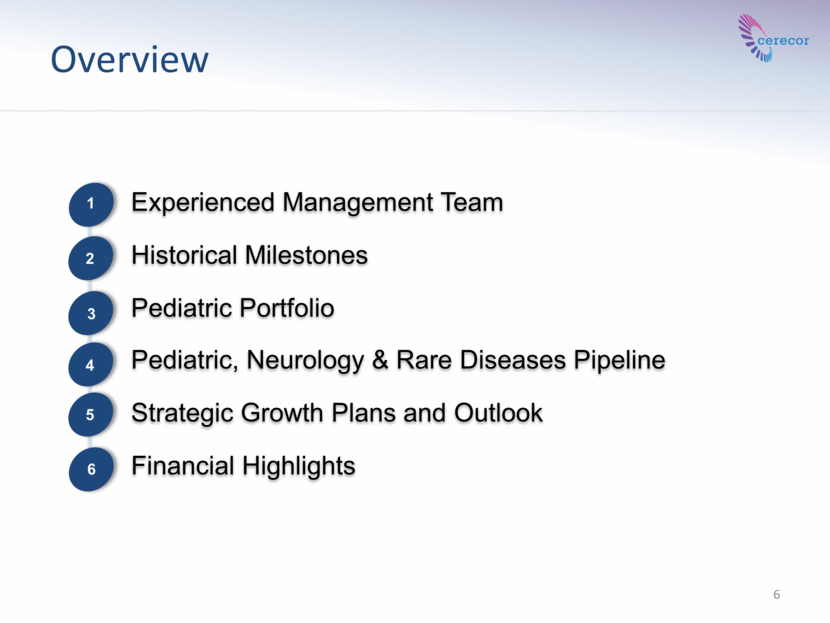 Overview

cerecor

1 Experienced Management Team

2 Historical Milestones

3 Pediatric Portfolio

4 Pediatric, Neurology & Rare Diseases Pipeline

5 Strategic Growth Plans and Outlook

6 Financial Highlights

6